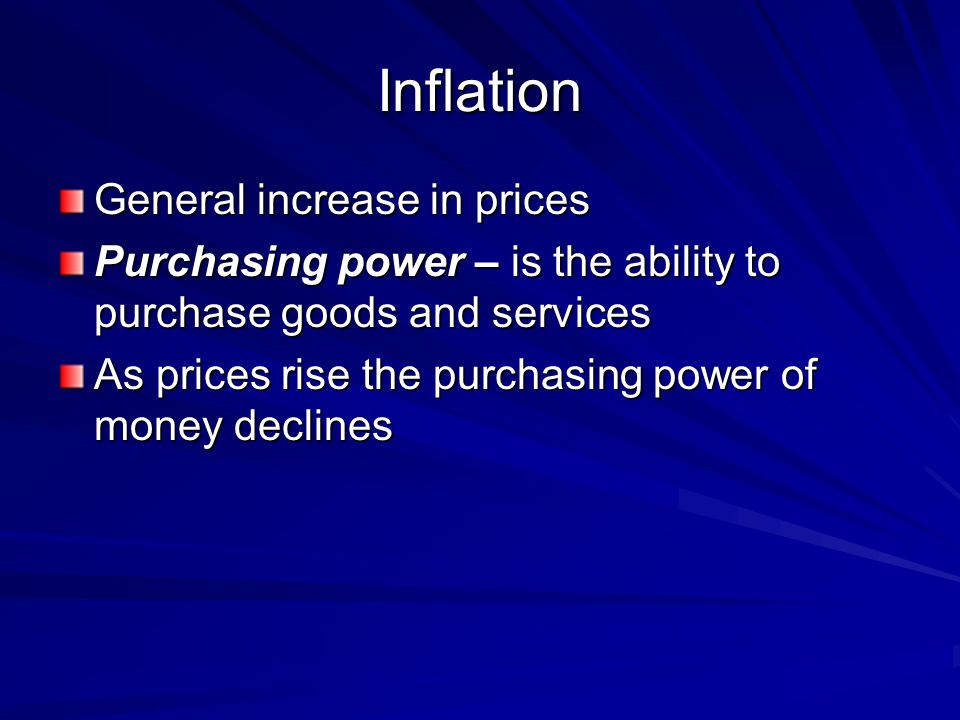 Inflation

General increase in prices

Purchasing power – is the ability to purchase goods and services

As prices rise the purchasing power of money declines